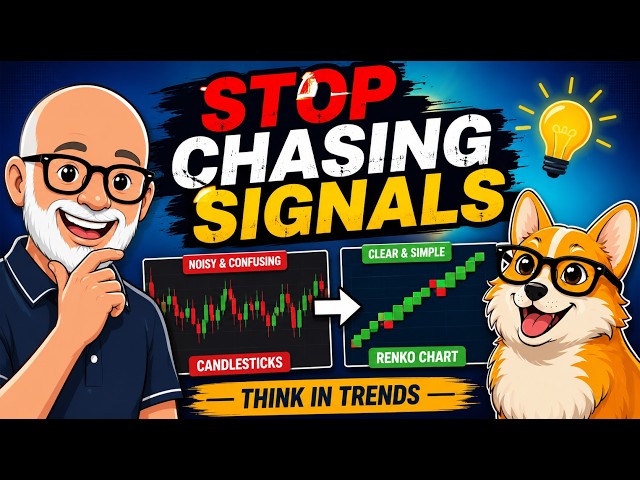 STOP CHASING SIGNALS

NOISY & CONFUSING

CANDLESTICKS

CLEAR & SIMPLE

RENKO CHART

— THINK IN TRENDS —